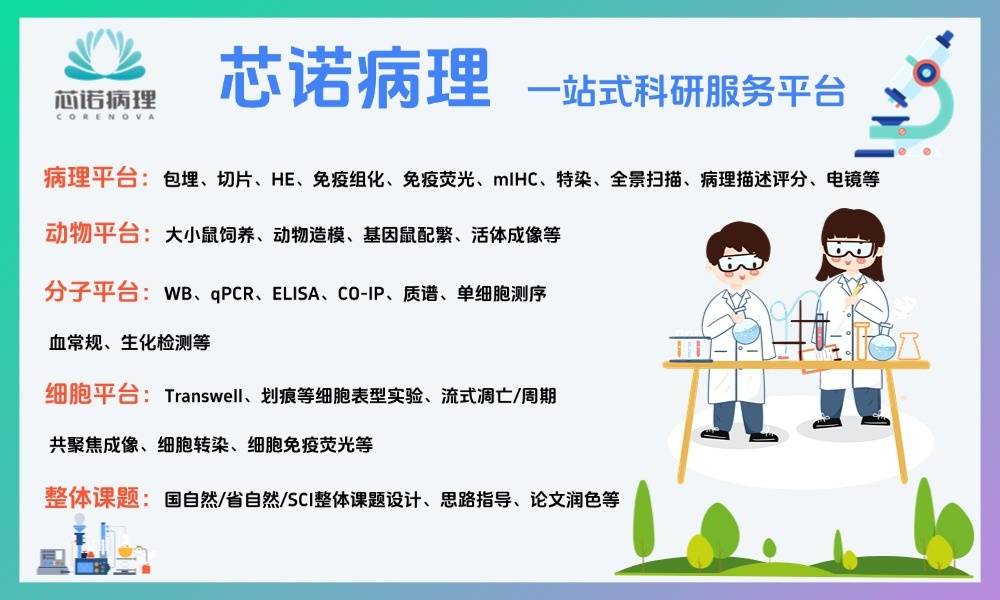 芯诺病理
CORENOVA

芯诺病理 一站式科研服务平台

病理平台：包埋、切片、HE、免疫组化、免疫荧光、mIHC、特染、全景扫描、病理描述评分、电镜等

动物平台：大小鼠饲养、动物造模、基因鼠配繁、活体成像等

分子平台：WB、qPCR、ELISA、CO-IP、质谱、单细胞测序

血常规、生化检测等

细胞平台：Transwell、划痕等细胞表型实验、流式凋亡/周期

共聚焦成像、细胞转染、细胞免疫荧光等

整体课题：国自然/省自然/SCI整体课题设计、思路指导、论文润色等